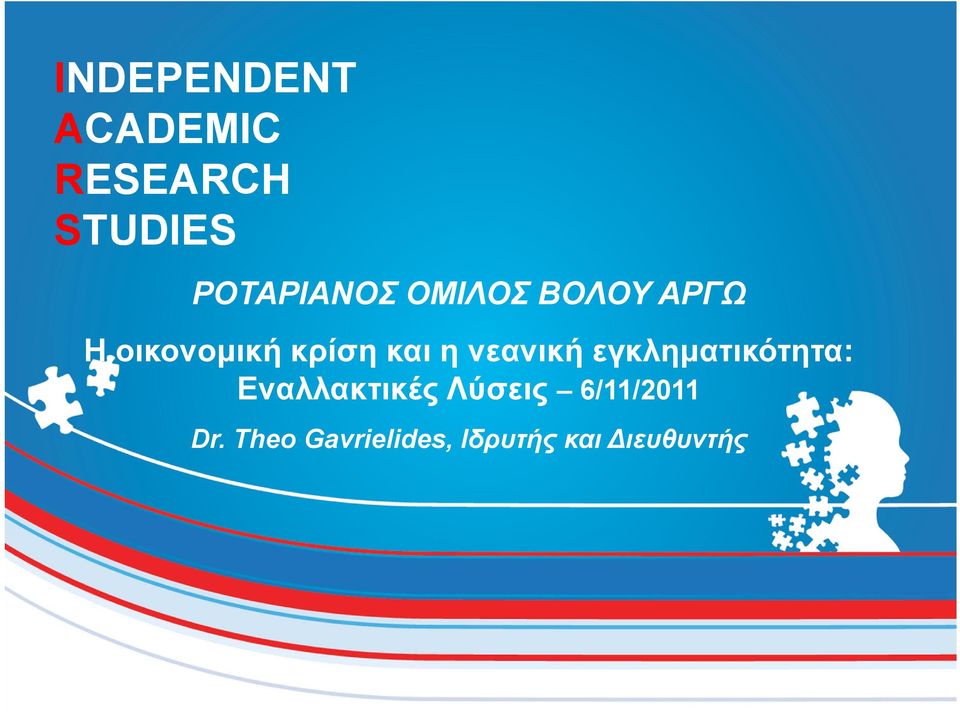 INDEPENDENT
ACADEMIC
RESEARCH
STUDIES

ΡΟΤΑΡΙΑΝΟΣ ΟΜΙΛΟΣ ΒΟΛΟΥ ΑΡΓΩ

Η οικονομική κρίση και η νεανική εγκληματικότητα: Εναλλακτικές Λύσεις – 6/11/2011

Dr. Theo Gavrielides, Ιδρυτής και Διευθυντής